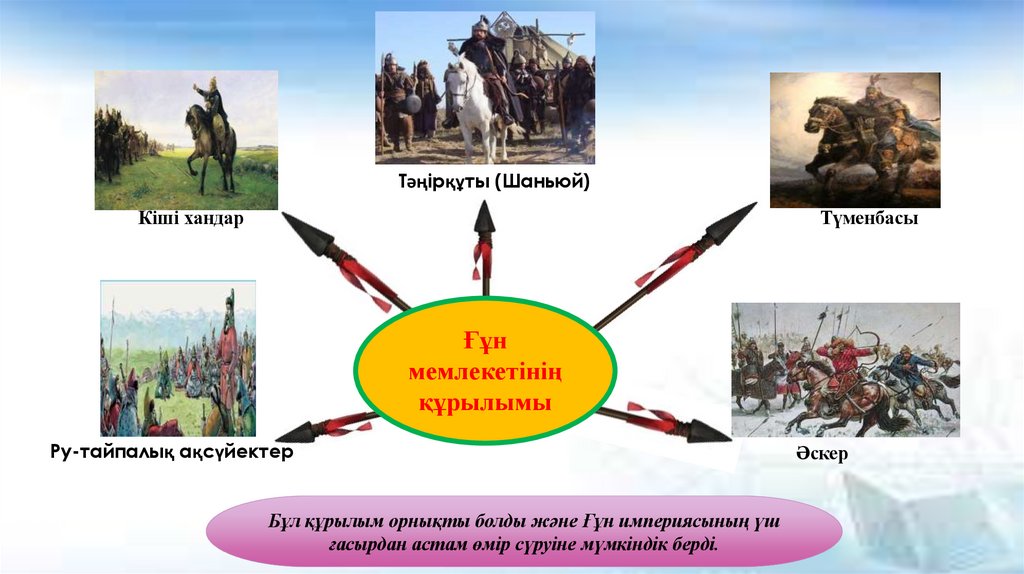 Тәңірқұты (Шаньюй)

Кіші хандар

Түменбасы

Ғұн мемлекетінің құрылымы

Ру-тайпалық ақсүйектер

Әскер

Бұл құрылым орнықты болды және Ғұн империясының үш ғасырдан астам өмір сүруіне мүмкіндік берді.